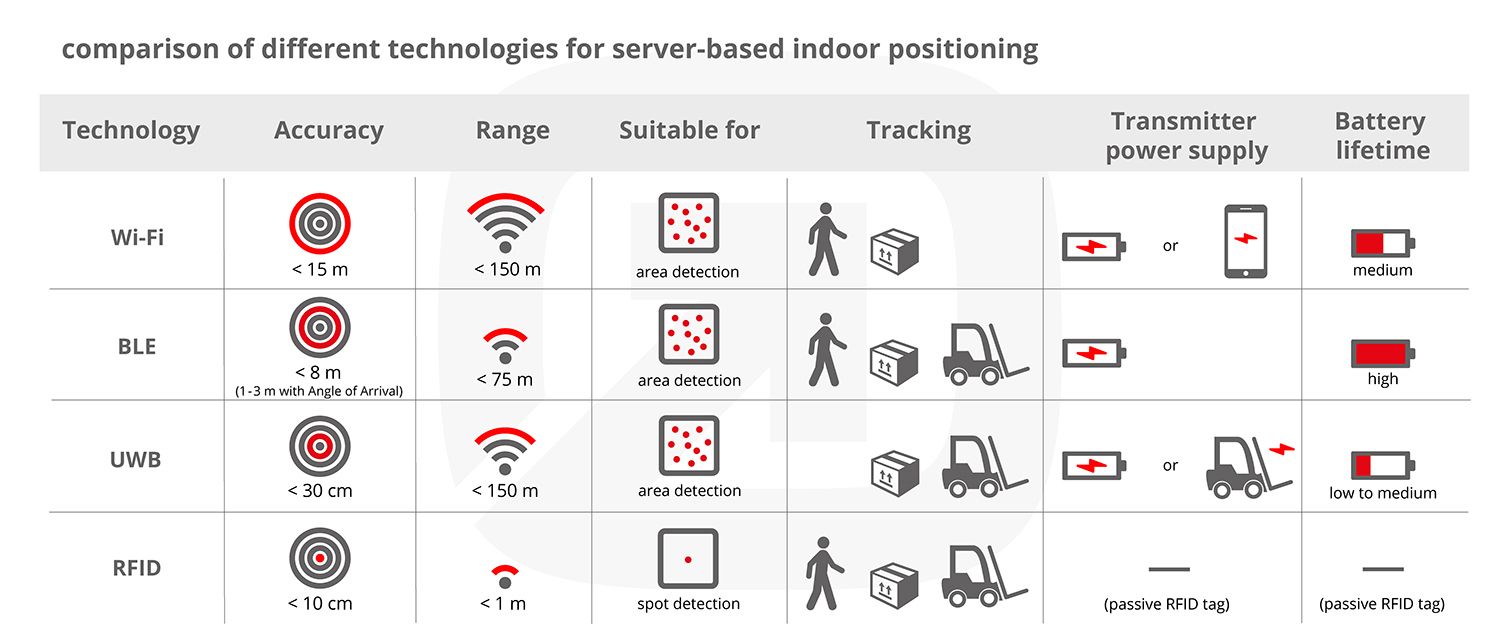 comparison of different technologies for server-based indoor positioning

| Technology | Accuracy | Range | Suitable for | Tracking | Transmitter power supply | Battery lifetime |
|---|---|---|---|---|---|---|
| Wi-Fi | < 15 m | < 150 m | area detection | | or | medium |
| BLE | < 8 m (1-3 m with Angle of Arrival) | < 75 m | area detection | | | high |
| UWB | < 30 cm | < 150 m | area detection | | or | low to medium |
| RFID | < 10 cm | < 1 m | spot detection | | — (passive RFID tag) | — (passive RFID tag) |